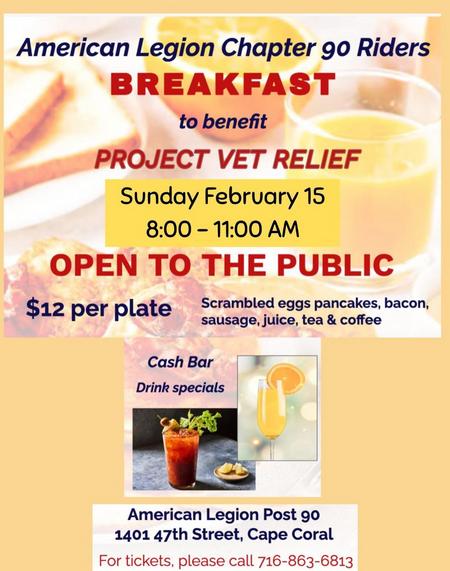 American Legion Chapter 90 Riders
BREAKFAST
to benefit
PROJECT VET RELIEF
Sunday February 15
8:00 – 11:00 AM
OPEN TO THE PUBLIC
$12 per plate
Scrambled eggs pancakes, bacon, sausage, juice, tea & coffee

Cash Bar
Drink specials

American Legion Post 90
1401 47th Street, Cape Coral
For tickets, please call 716-863-6813